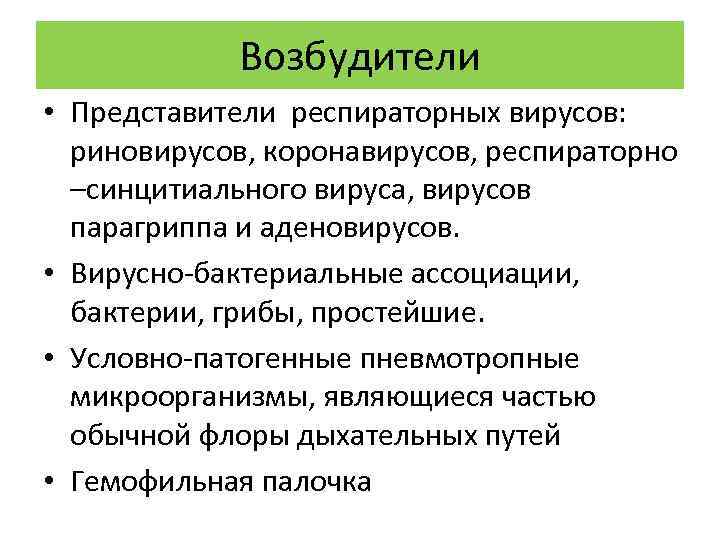 Возбудители

• Представители респираторных вирусов: риновирусов, коронавирусов, респираторно –синцитиального вируса, вирусов парагриппа и аденовирусов.
• Вирусно-бактериальные ассоциации, бактерии, грибы, простейшие.
• Условно-патогенные пневмотропные микроорганизмы, являющиеся частью обычной флоры дыхательных путей
• Гемофильная палочка